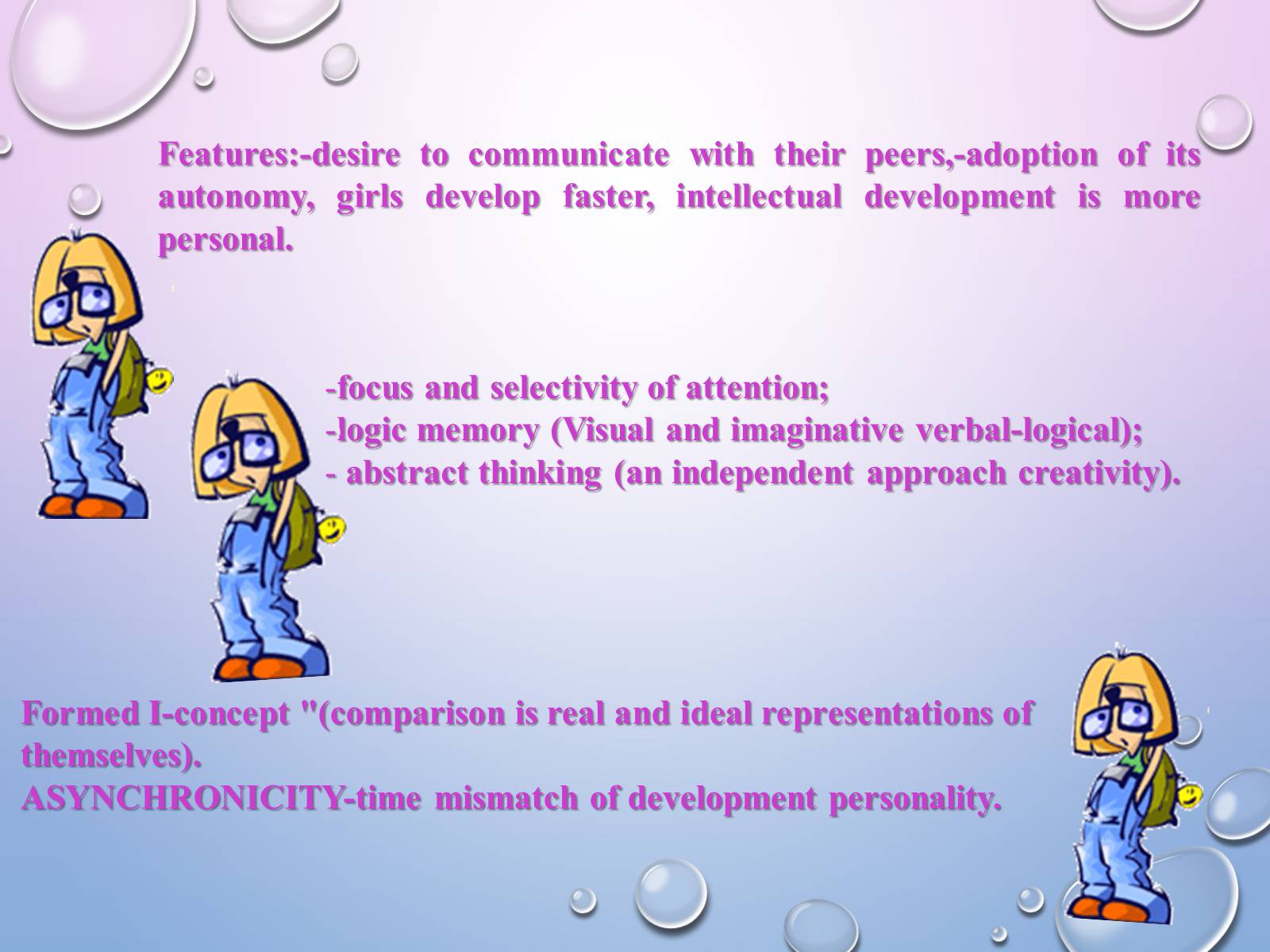 Features:-desire to communicate with their peers,-adoption of its autonomy, girls develop faster, intellectual development is more personal.

-focus and selectivity of attention;
-logic memory (Visual and imaginative verbal-logical);
- abstract thinking (an independent approach creativity).

Formed I-concept "(comparison is real and ideal representations of themselves).
ASYNCHRONICITY-time mismatch of development personality.